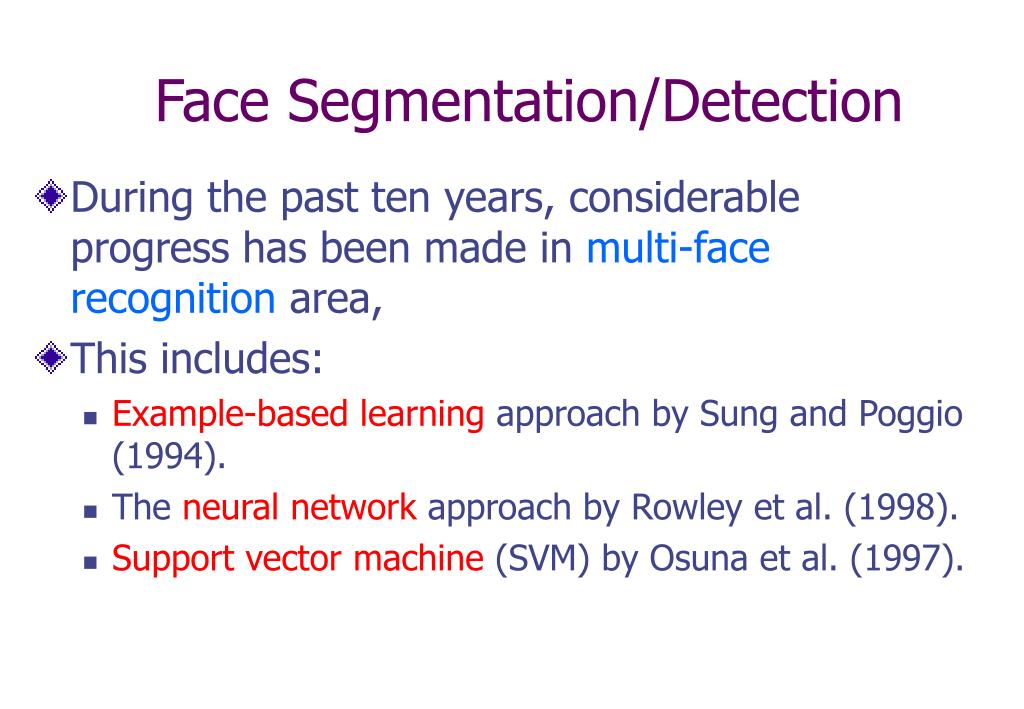 Face Segmentation/Detection

During the past ten years, considerable progress has been made in multi-face recognition area,

This includes:

Example-based learning approach by Sung and Poggio (1994).

The neural network approach by Rowley et al. (1998).

Support vector machine (SVM) by Osuna et al. (1997).